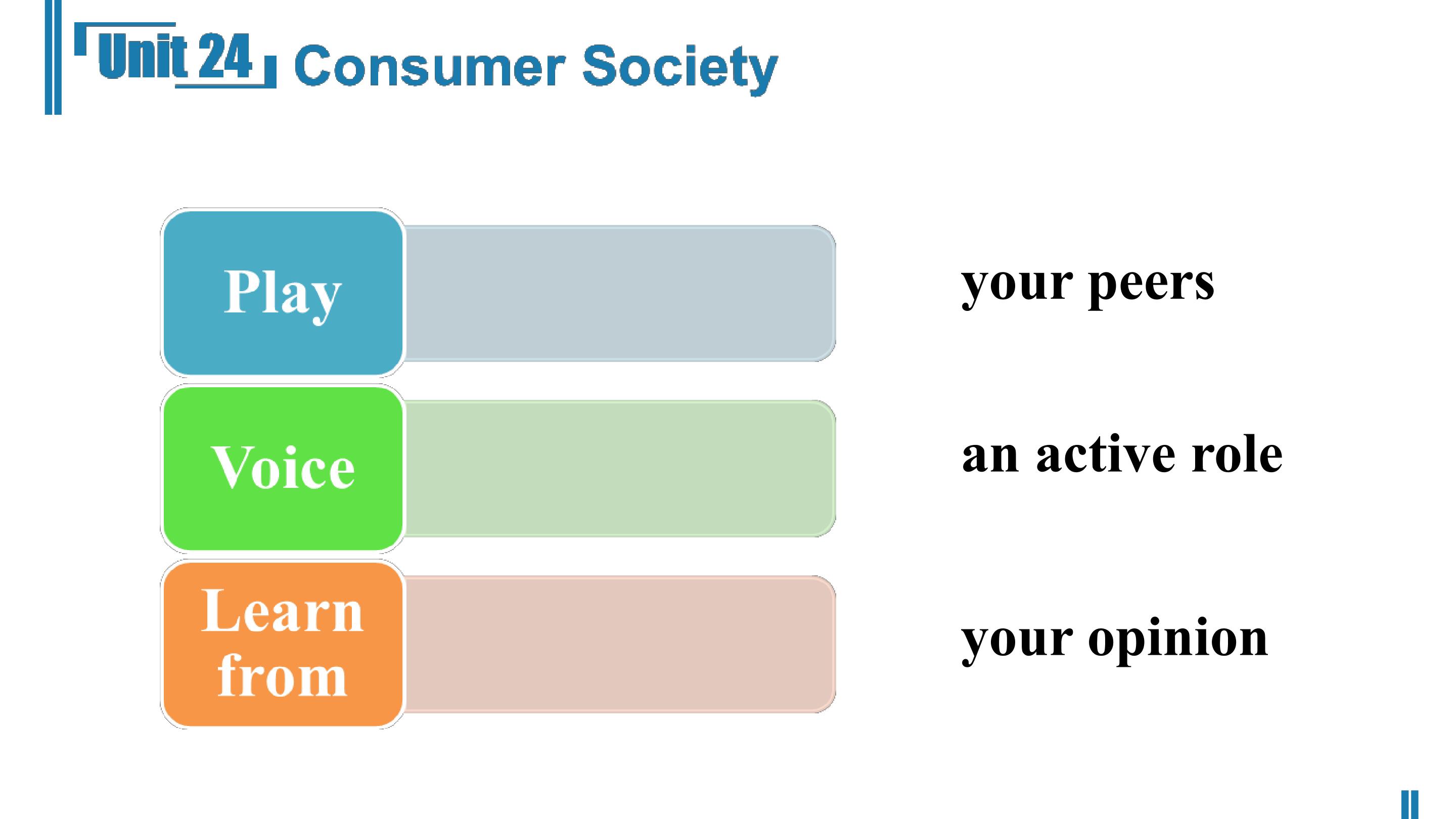 Unit 24 Consumer Society

Play

Voice

Learn from

your peers

an active role

your opinion